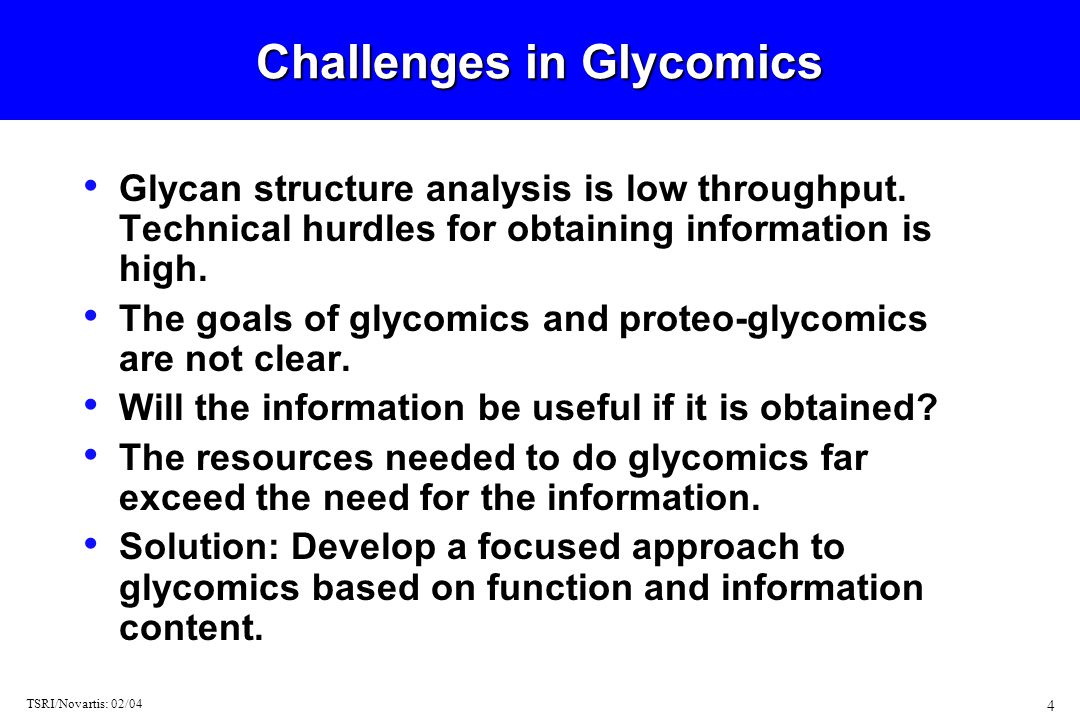 Challenges in Glycomics

• Glycan structure analysis is low throughput. Technical hurdles for obtaining information is high.

• The goals of glycomics and proteo-glycomics are not clear.

• Will the information be useful if it is obtained?

• The resources needed to do glycomics far exceed the need for the information.

• Solution: Develop a focused approach to glycomics based on function and information content.

TSRI/Novartis: 02/04

4